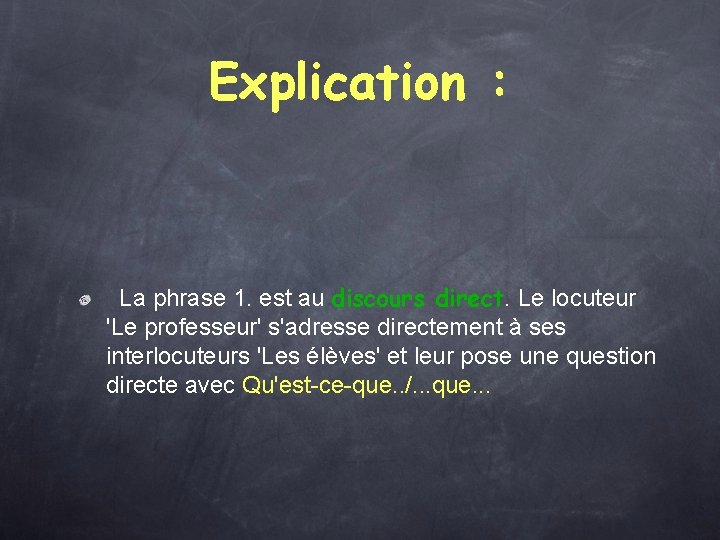 Explication :

La phrase 1. est au discours direct. Le locuteur 'Le professeur' s'adresse directement à ses interlocuteurs 'Les élèves' et leur pose une question directe avec Qu'est-ce-que../...que...